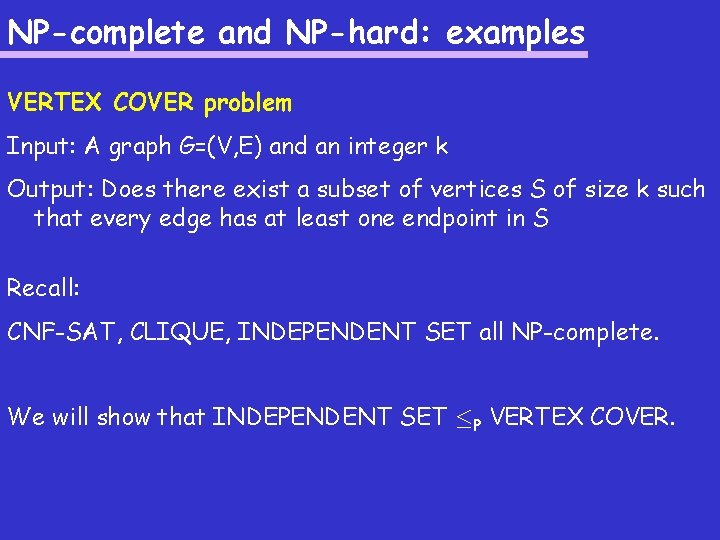 NP-complete and NP-hard: examples

VERTEX COVER problem

Input: A graph G=(V,E) and an integer k

Output: Does there exist a subset of vertices S of size k such that every edge has at least one endpoint in S

Recall:

CNF-SAT, CLIQUE, INDEPENDENT SET all NP-complete.

We will show that INDEPENDENT SET $\leq_P$ VERTEX COVER.